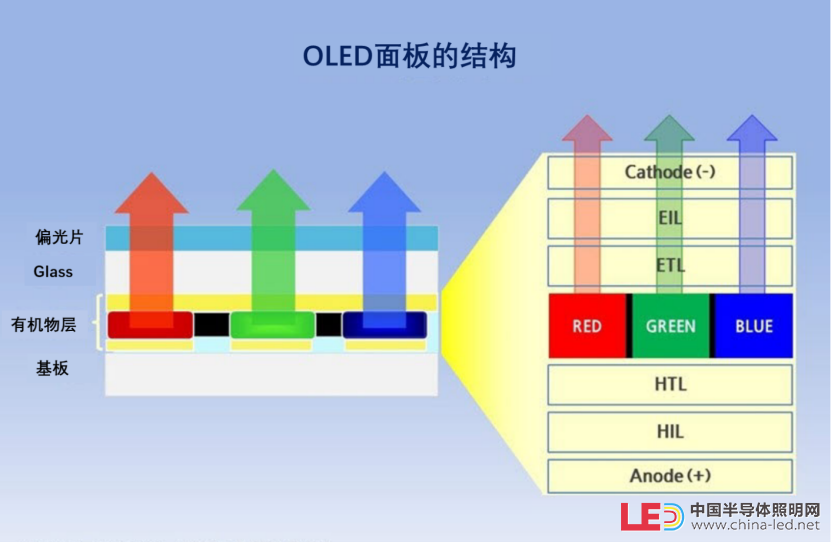 OLED面板的结构

偏光片
Glass
有机物层
基板

Cathode (-)
EIL
ETL
RED
GREEN
BLUE
HTL
HIL
Anode (+)

LED 中国半导体照明网
www.china-led.net